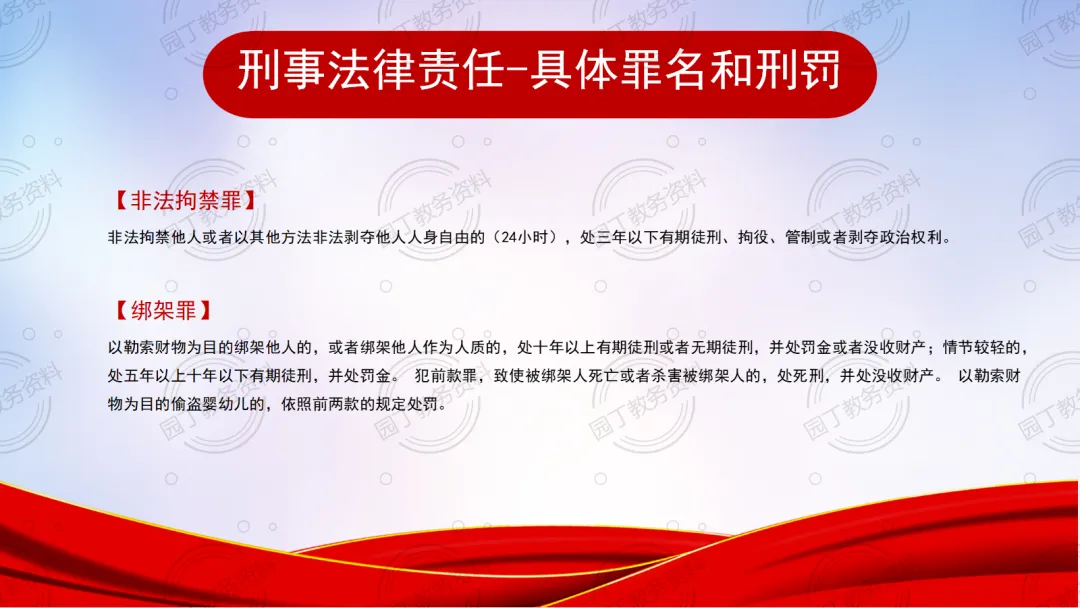 刑事法律责任-具体罪名和刑罚

【非法拘禁罪】

非法拘禁他人或者以其他方法非法剥夺他人人身自由的（24小时），处三年以下有期徒刑、拘役、管制或者剥夺政治权利。

【绑架罪】

以勒索财物为目的绑架他人的，或者绑架他人作为人质的，处十年以上有期徒刑或者无期徒刑，并处罚金或者没收财产；情节较轻的，处五年以上十年以下有期徒刑，并处罚金。 犯前款罪，致使被绑架人死亡或者杀害被绑架人的，处死刑，并处没收财产。 以勒索财物为目的偷盗婴幼儿的，依照前两款的规定处罚。

园丁教务资料